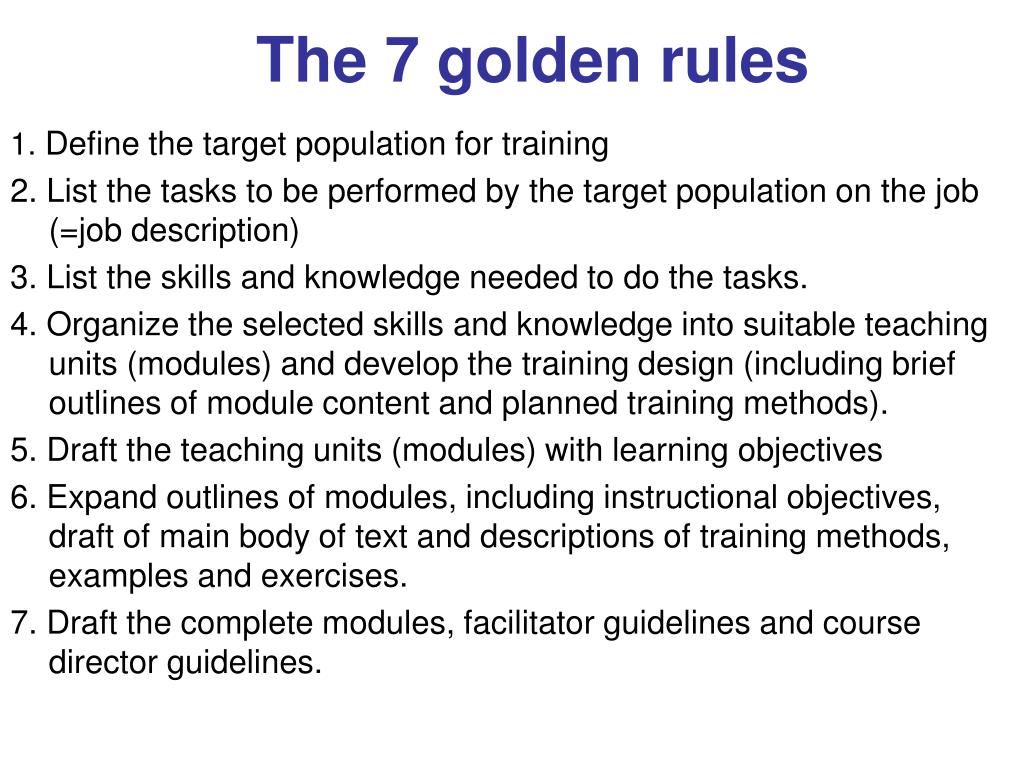 The 7 golden rules

1. Define the target population for training

2. List the tasks to be performed by the target population on the job (=job description)

3. List the skills and knowledge needed to do the tasks.

4. Organize the selected skills and knowledge into suitable teaching units (modules) and develop the training design (including brief outlines of module content and planned training methods).

5. Draft the teaching units (modules) with learning objectives

6. Expand outlines of modules, including instructional objectives, draft of main body of text and descriptions of training methods, examples and exercises.

7. Draft the complete modules, facilitator guidelines and course director guidelines.